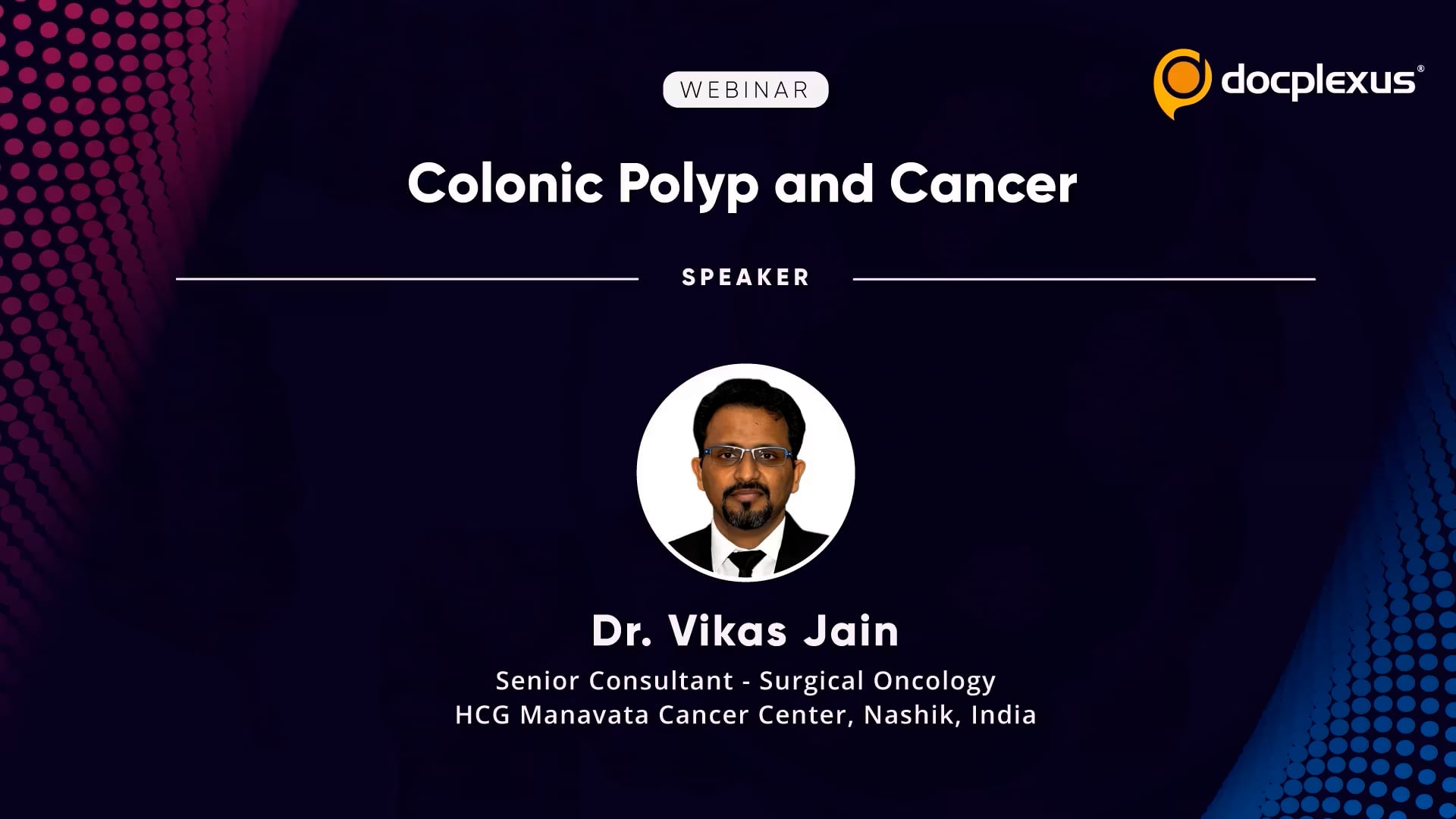 WEBINAR

docplexus®

Colonic Polyp and Cancer

SPEAKER

Dr. Vikas Jain

Senior Consultant - Surgical Oncology
HCG Manavata Cancer Center, Nashik, India